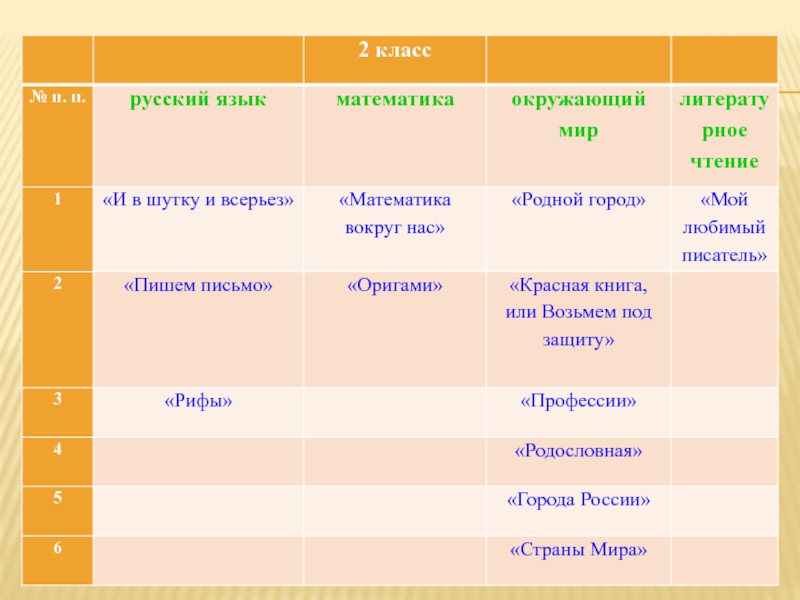 |  |  | 2 класс |  |  |
|---|---|---|---|---|
| № п. п. | русский язык | математика | окружающий мир | литературное чтение |
| 1 | «И в шутку и всерьез» | «Математика вокруг нас» | «Родной город» | «Мой любимый писатель» |
| 2 | «Пишем письмо» | «Оригами» | «Красная книга, или Возьмем под защиту» |  |
| 3 | «Рифы» |  | «Профессии» |  |
| 4 |  |  | «Родословная» |  |
| 5 |  |  | «Города России» |  |
| 6 |  |  | «Страны Мира» |  |